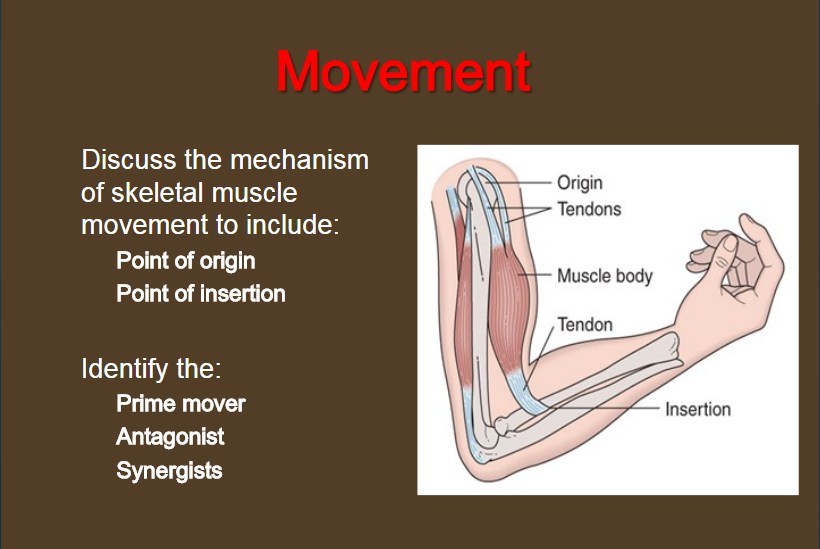 Movement

Discuss the mechanism of skeletal muscle movement to include:

Point of origin
Point of insertion

Identify the:

Prime mover
Antagonist
Synergists

Origin
Tendons
Muscle body
Tendon
Insertion